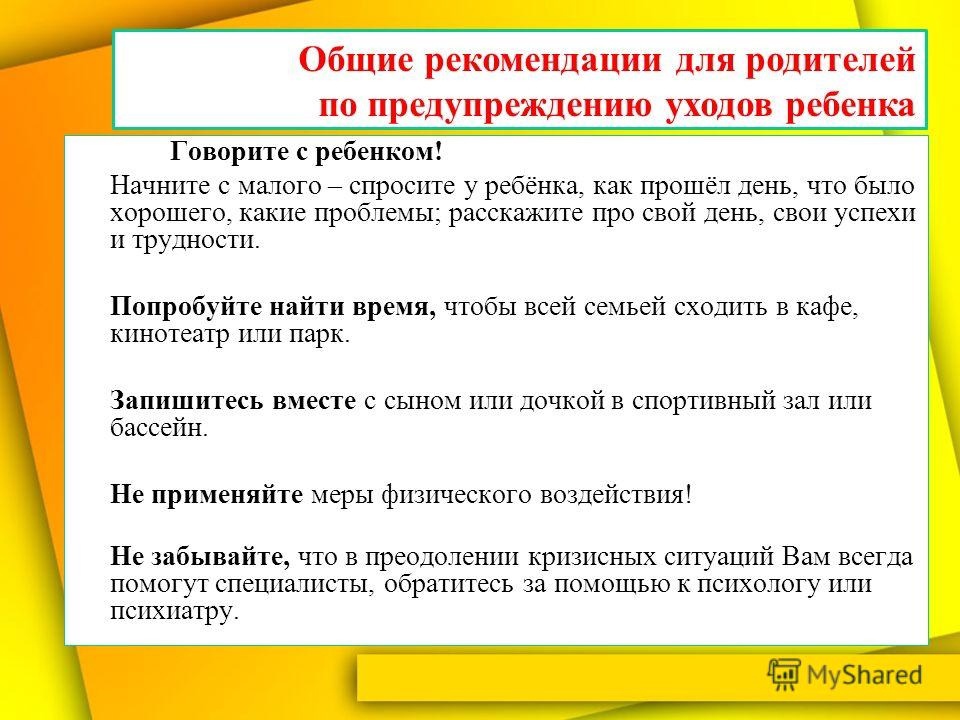 Общие рекомендации для родителей по предупреждению уходов ребенка

Говорите с ребенком!

Начните с малого – спросите у ребёнка, как прошёл день, что было хорошего, какие проблемы; расскажите про свой день, свои успехи и трудности.

Попробуйте найти время, чтобы всей семьей сходить в кафе, кинотеатр или парк.

Запишитесь вместе с сыном или дочкой в спортивный зал или бассейн.

Не применяйте меры физического воздействия!

Не забывайте, что в преодолении кризисных ситуаций Вам всегда помогут специалисты, обратитесь за помощью к психологу или психиатру.

MyShared